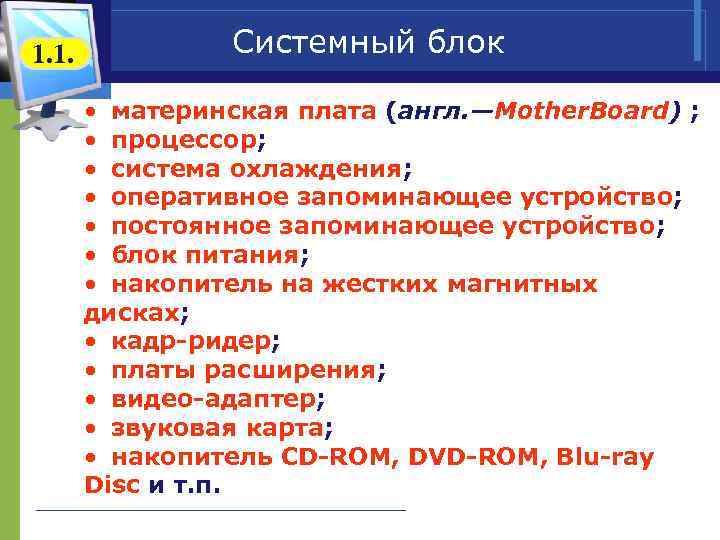 1.1.

Системный блок

• материнская плата (англ.—MotherBoard) ;
• процессор;
• система охлаждения;
• оперативное запоминающее устройство;
• постоянное запоминающее устройство;
• блок питания;
• накопитель на жестких магнитных дисках;
• кадр-ридер;
• платы расширения;
• видео-адаптер;
• звуковая карта;
• накопитель CD-ROM, DVD-ROM, Blu-ray Disc и т.п.